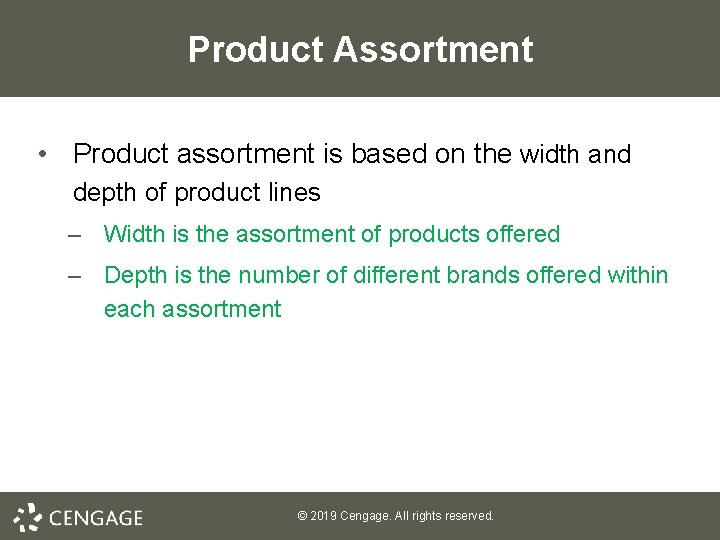 Product Assortment

• Product assortment is based on the width and depth of product lines

– Width is the assortment of products offered

– Depth is the number of different brands offered within each assortment

CENGAGE

© 2019 Cengage. All rights reserved.